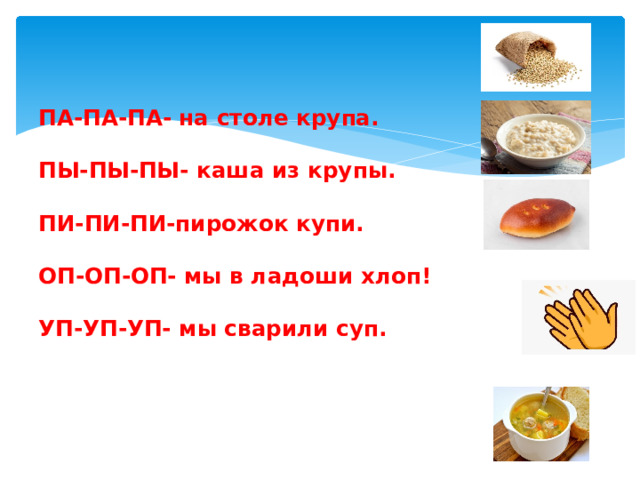 ПА-ПА-ПА- на столе крупа.

ПЫ-ПЫ-ПЫ- каша из крупы.

ПИ-ПИ-ПИ-пирожок купи.

ОП-ОП-ОП- мы в ладоши хлоп!

УП-УП-УП- мы сварили суп.